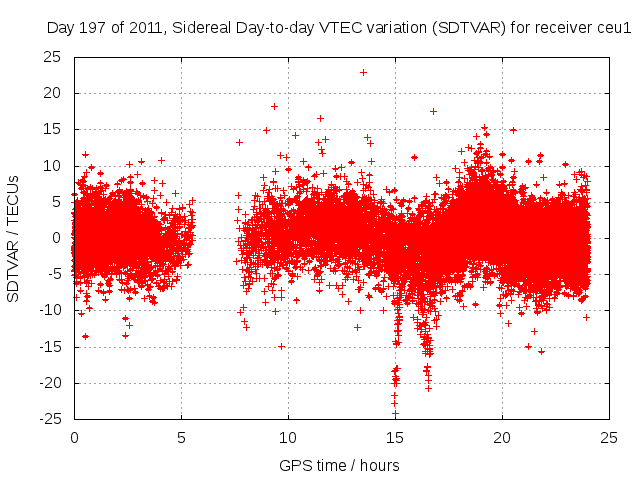 Day 197 of 2011, Sidereal Day-to-day VTEC variation (SDTVAR) for receiver ceu1

SDTVAR / TECUs

25
20
15
10
5
0
-5
-10
-15
-20
-25

0
5
10
15
20
25

GPS time / hours